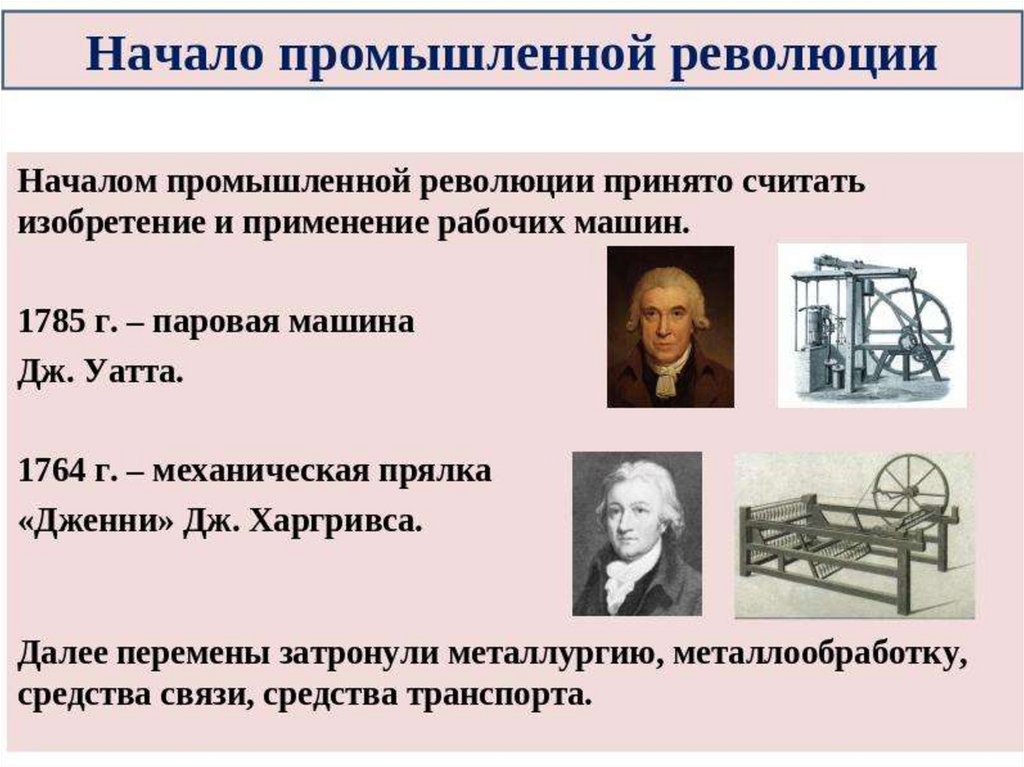 Начало промышленной революции

Началом промышленной революции принято считать изобретение и применение рабочих машин.

1785 г. – паровая машина Дж. Уатта.

1764 г. – механическая прялка «Дженни» Дж. Харгривса.

Далее перемены затронули металлургию, металлообработку, средства связи, средства транспорта.